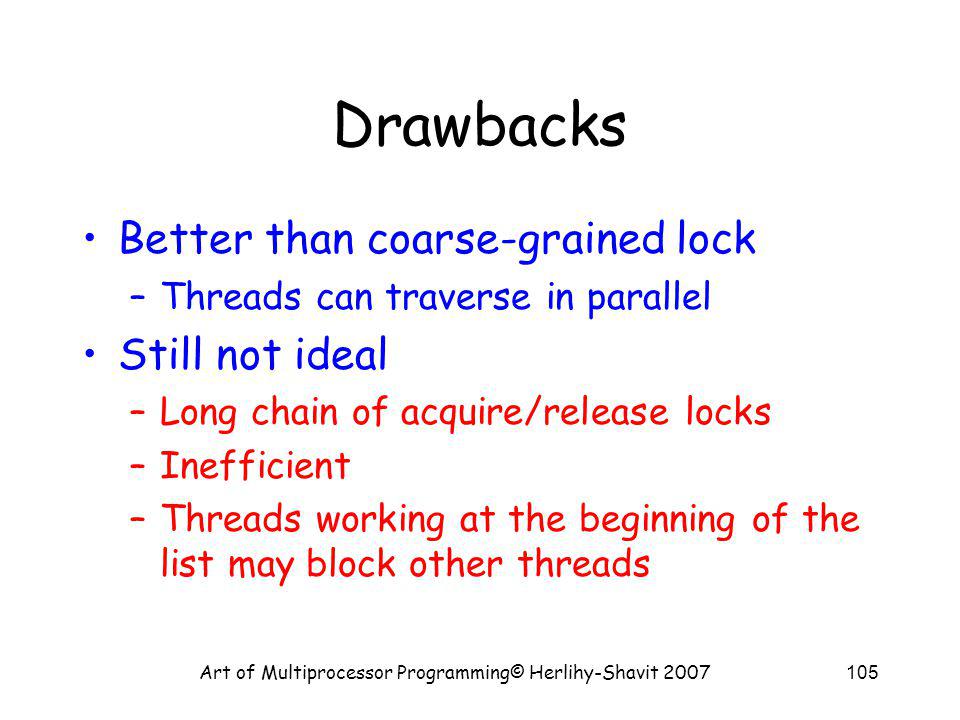 Drawbacks

• Better than coarse-grained lock
 – Threads can traverse in parallel
• Still not ideal
 – Long chain of acquire/release locks
 – Inefficient
 – Threads working at the beginning of the list may block other threads

Art of Multiprocessor Programming© Herlihy-Shavit 2007

105